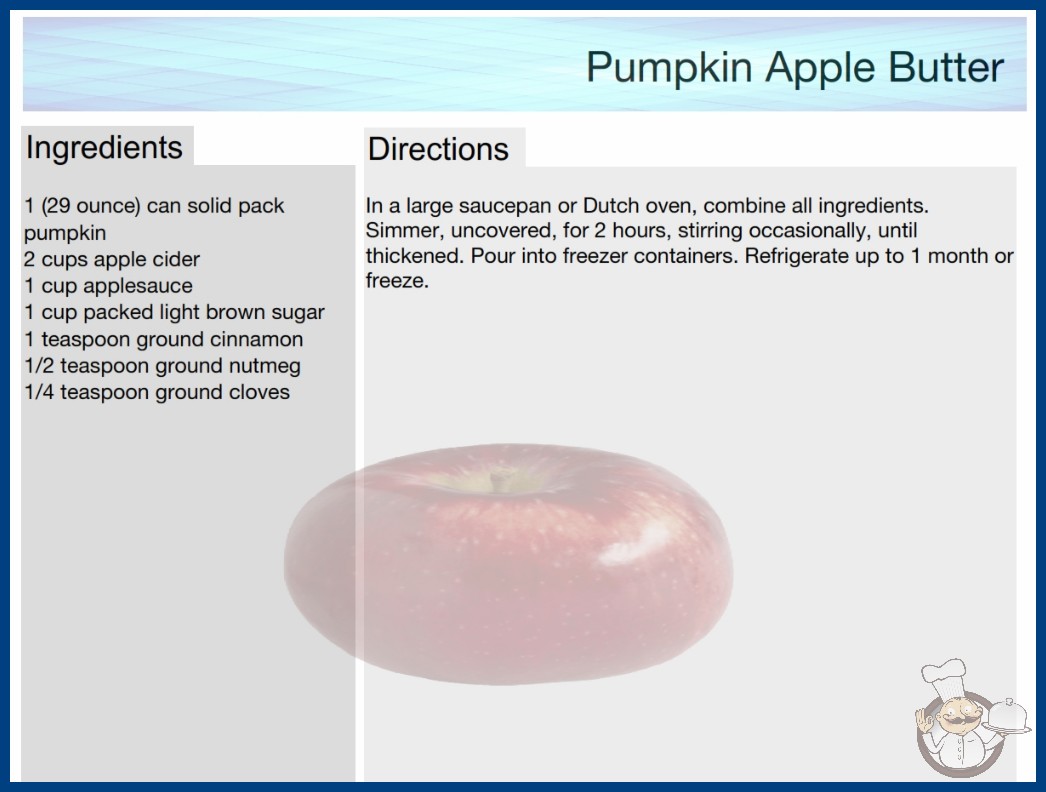 Pumpkin Apple Butter

Ingredients

1 (29 ounce) can solid pack pumpkin
2 cups apple cider
1 cup applesauce
1 cup packed light brown sugar
1 teaspoon ground cinnamon
1/2 teaspoon ground nutmeg
1/4 teaspoon ground cloves

Directions

In a large saucepan or Dutch oven, combine all ingredients. Simmer, uncovered, for 2 hours, stirring occasionally, until thickened. Pour into freezer containers. Refrigerate up to 1 month or freeze.